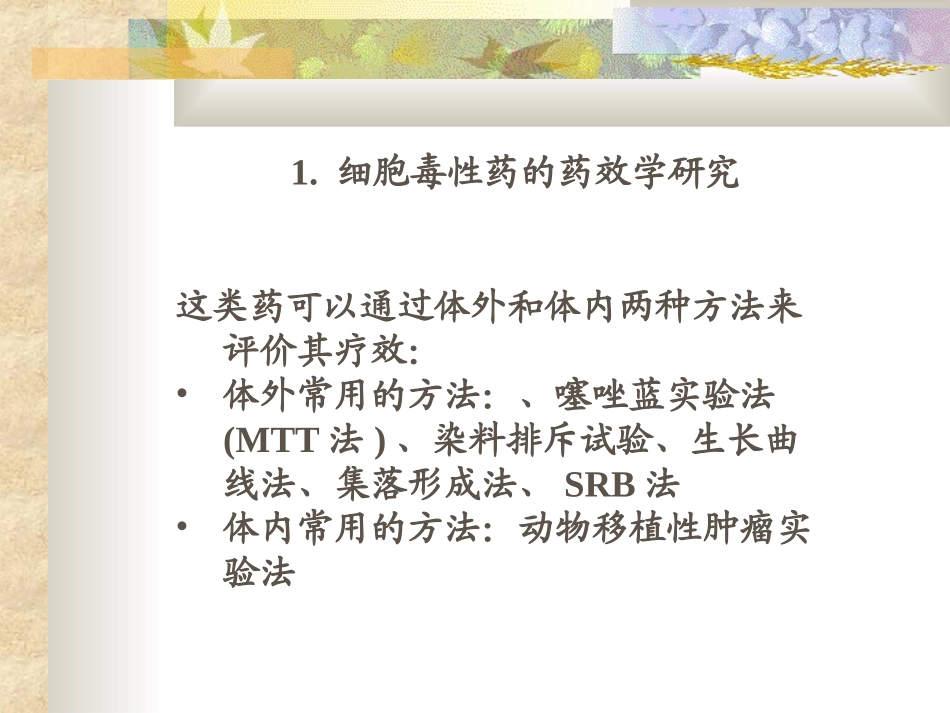 1. 细胞毒性药的药效学研究

这类药可以通过体外和体内两种方法来评价其疗效:

• 体外常用的方法: 、噻唑蓝实验法 (MTT 法 ) 、染料排斥试验、生长曲线法、集落形成法、 SRB 法
• 体内常用的方法: 动物移植性肿瘤实验法